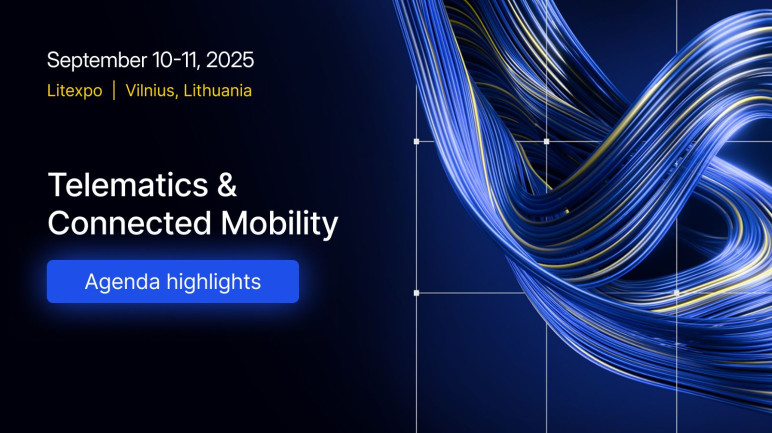 September 10-11, 2025
Litexpo | Vilnius, Lithuania

Telematics & Connected Mobility

Agenda highlights